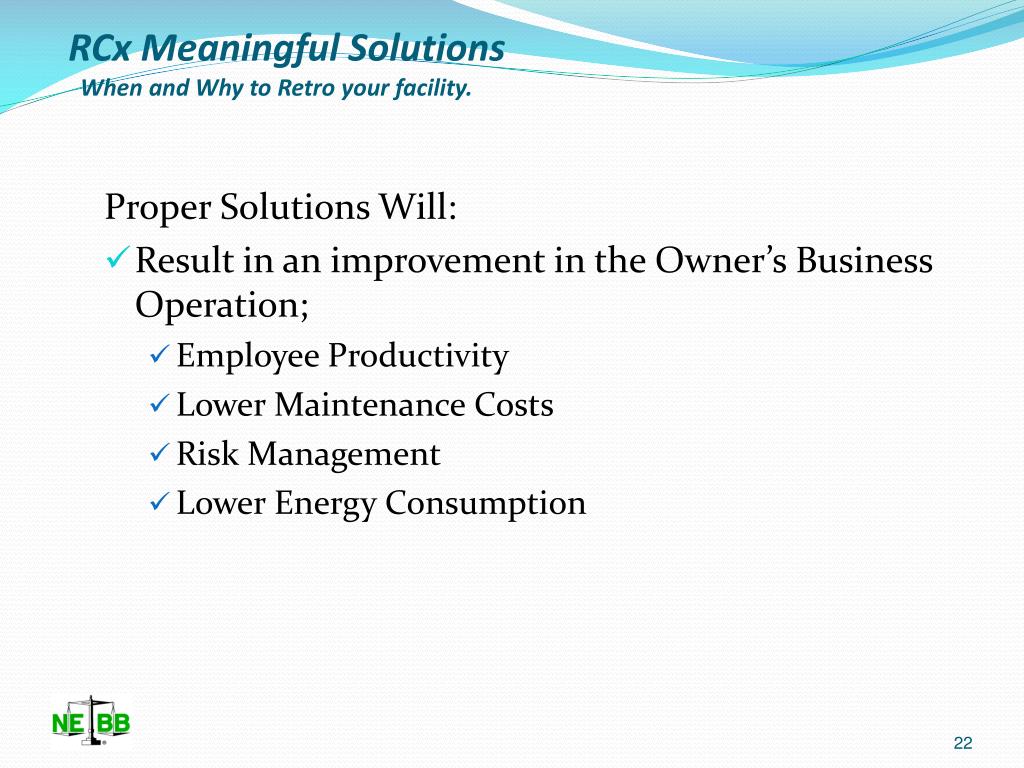 RCx Meaningful Solutions
When and Why to Retro your facility.

Proper Solutions Will:

✓ Result in an improvement in the Owner's Business Operation;

✓ Employee Productivity

✓ Lower Maintenance Costs

✓ Risk Management

✓ Lower Energy Consumption

NEBB

22